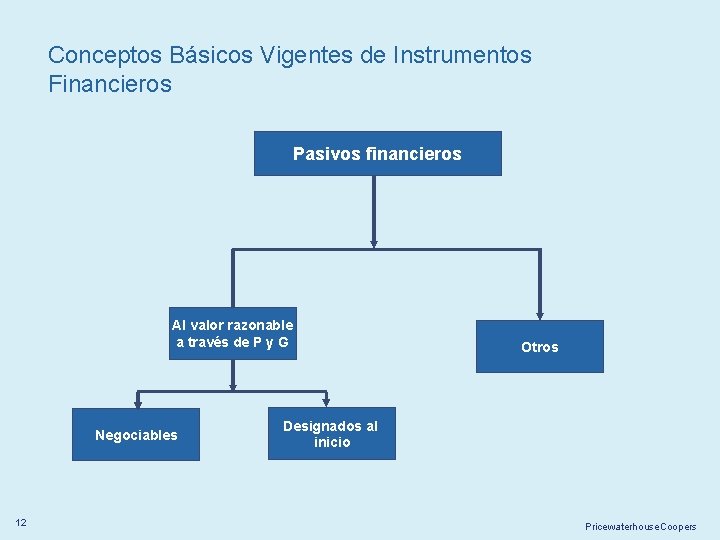 Conceptos Básicos Vigentes de Instrumentos Financieros

Pasivos financieros

Al valor razonable a través de P y G

Otros

Negociables

Designados al inicio

12

PricewaterhouseCoopers